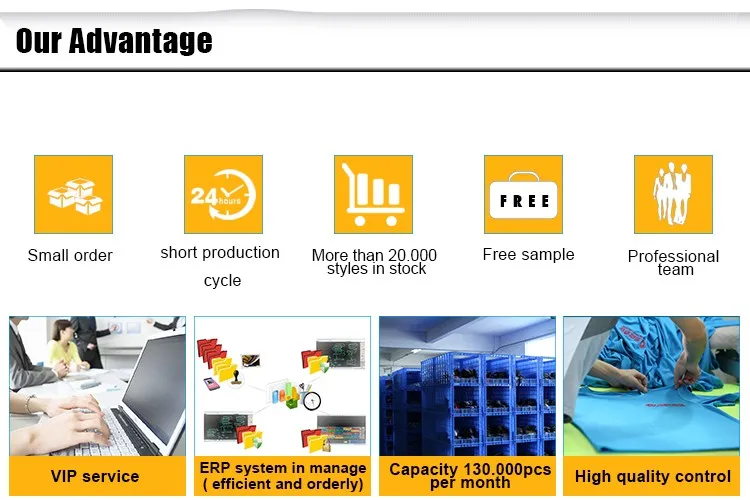 Our Advantage

24 hours

FREE

Small order

short production cycle

More than 20.000 styles in stock

Free sample

Professional team

VIP service

ERP system in manage ( efficient and orderly)

Capacity 130.000pcs per month

High quality control